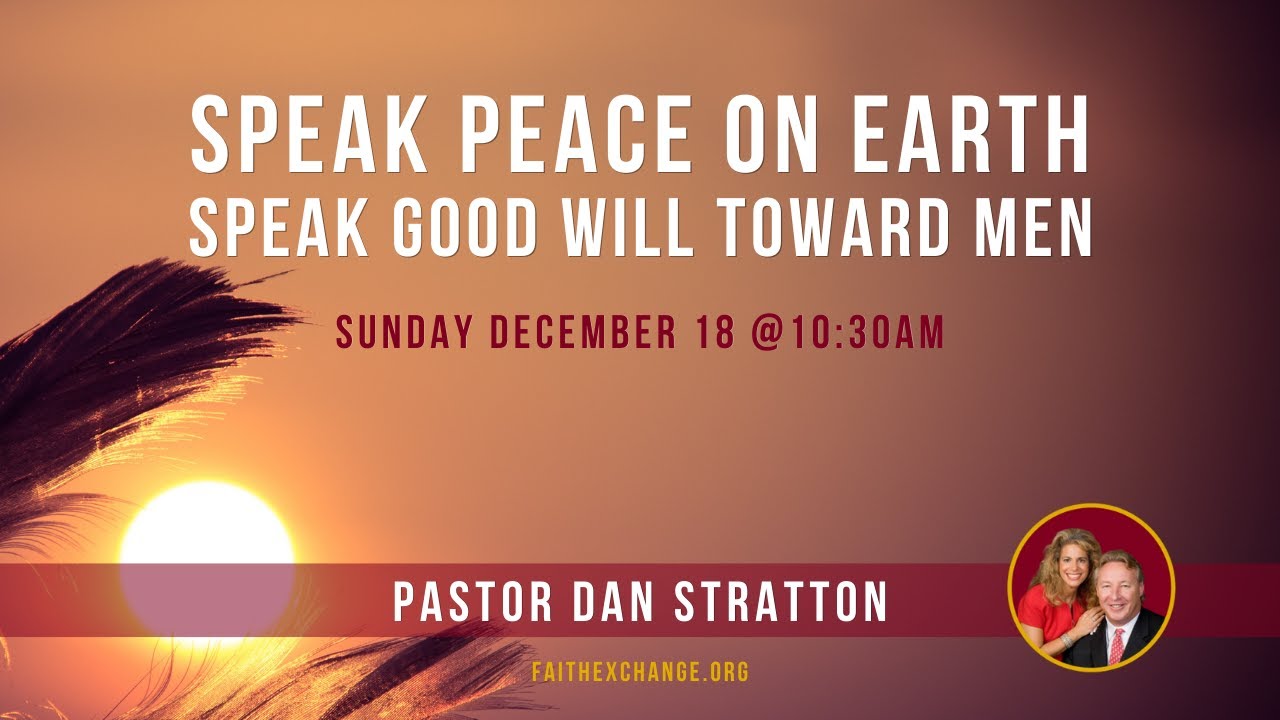 SPEAK PEACE ON EARTH
SPEAK GOOD WILL TOWARD MEN

SUNDAY DECEMBER 18 @10:30AM

PASTOR DAN STRATTON

FAITHEXCHANGE.ORG